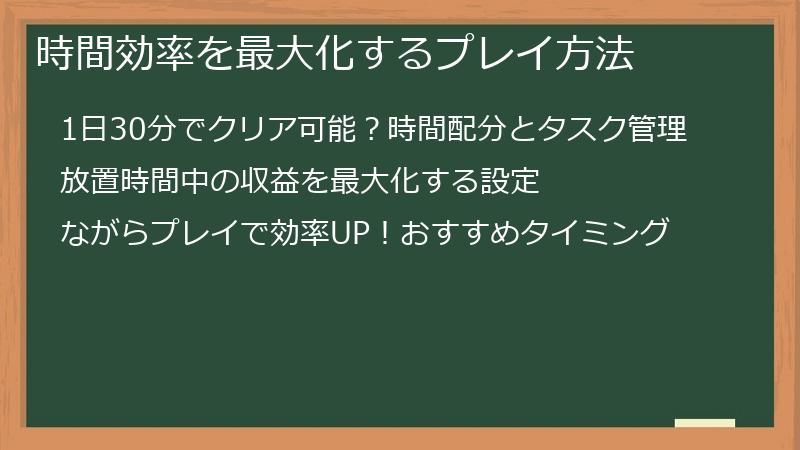 時間効率を最大化するプレイ方法

1日30分でクリア可能？時間配分とタスク管理

放置時間中の収益を最大化する設定

ながらプレイで効率UP！おすすめタイミング